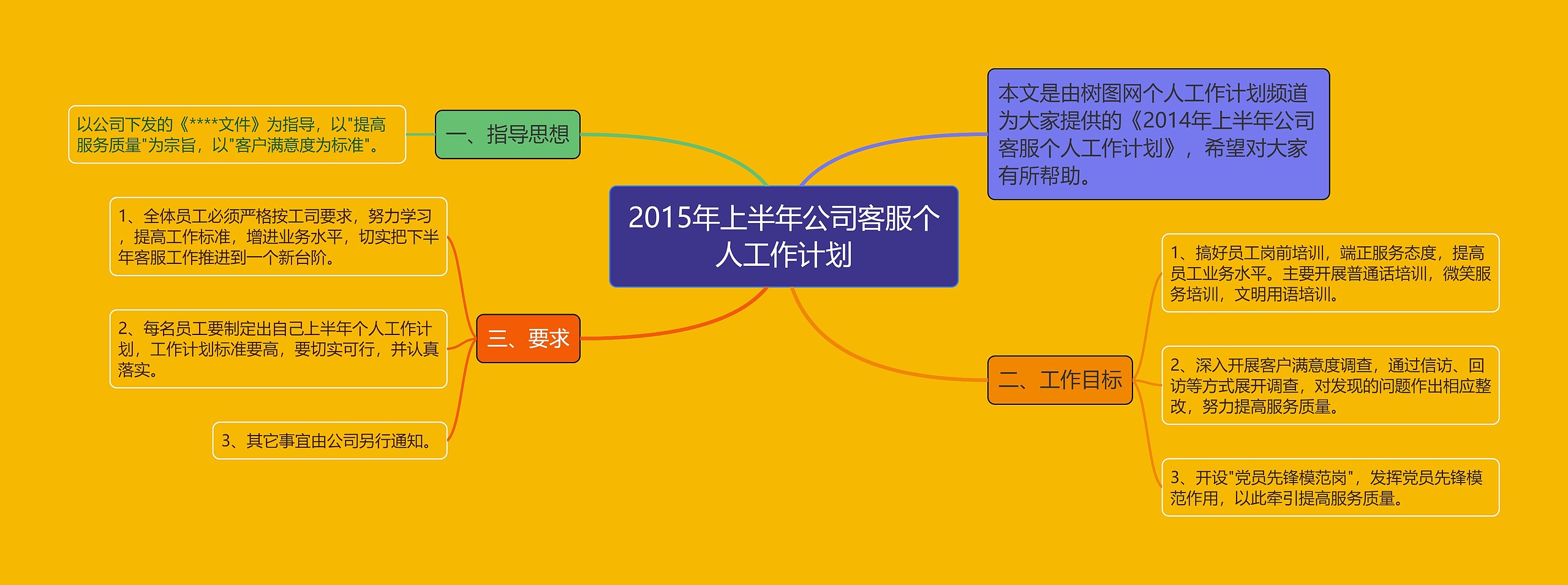 2015年上半年公司客服个人工作计划

本文是由树图网个人工作计划频道为大家提供的《2014年上半年公司客服个人工作计划》，希望对大家有所帮助。

一、指导思想

以公司下发的《****文件》为指导，以"提高服务质量"为宗旨，以"客户满意度为标准"。

二、工作目标

1、搞好员工岗前培训，端正服务态度，提高员工业务水平。主要开展普通话培训，微笑服务培训，文明用语培训。

2、深入开展客户满意度调查，通过信访、回访等方式展开调查，对发现的问题作出相应整改，努力提高服务质量。

3、开设"党员先锋模范岗"，发挥党员先锋模范作用，以此牵引提高服务质量。

三、要求

1、全体员工必须严格按工司要求，努力学习，提高工作标准，增进业务水平，切实把下半年客服工作推进到一个新台阶。

2、每名员工要制定出自己上半年个人工作计划，工作计划标准要高，要切实可行，并认真落实。

3、其它事宜由公司另行通知。